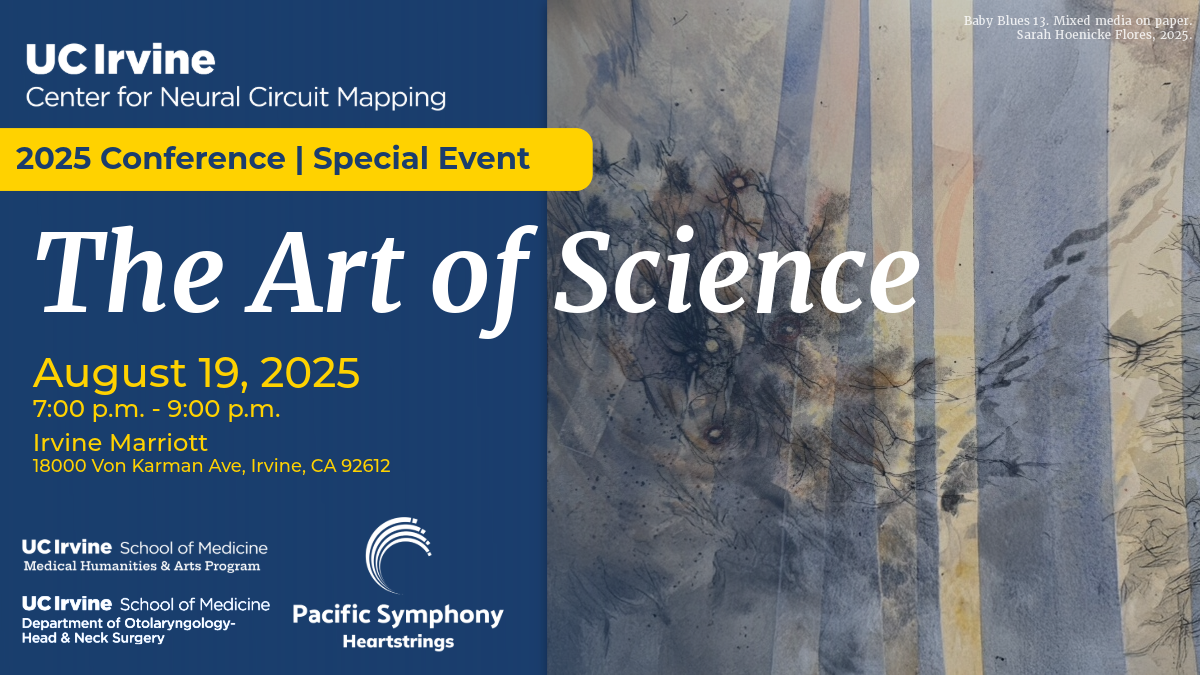 UC Irvine
Center for Neural Circuit Mapping

2025 Conference | Special Event

The Art of Science

August 19, 2025
7:00 p.m. - 9:00 p.m.
Irvine Marriott
18000 Von Karman Ave, Irvine, CA 92612

UC Irvine School of Medicine
Medical Humanities & Arts Program

UC Irvine School of Medicine
Department of Otolaryngology-Head & Neck Surgery

Pacific Symphony
Heartstrings

Baby Blues 13. Mixed media on paper.
Sarah Hoenicke Flores, 2025.